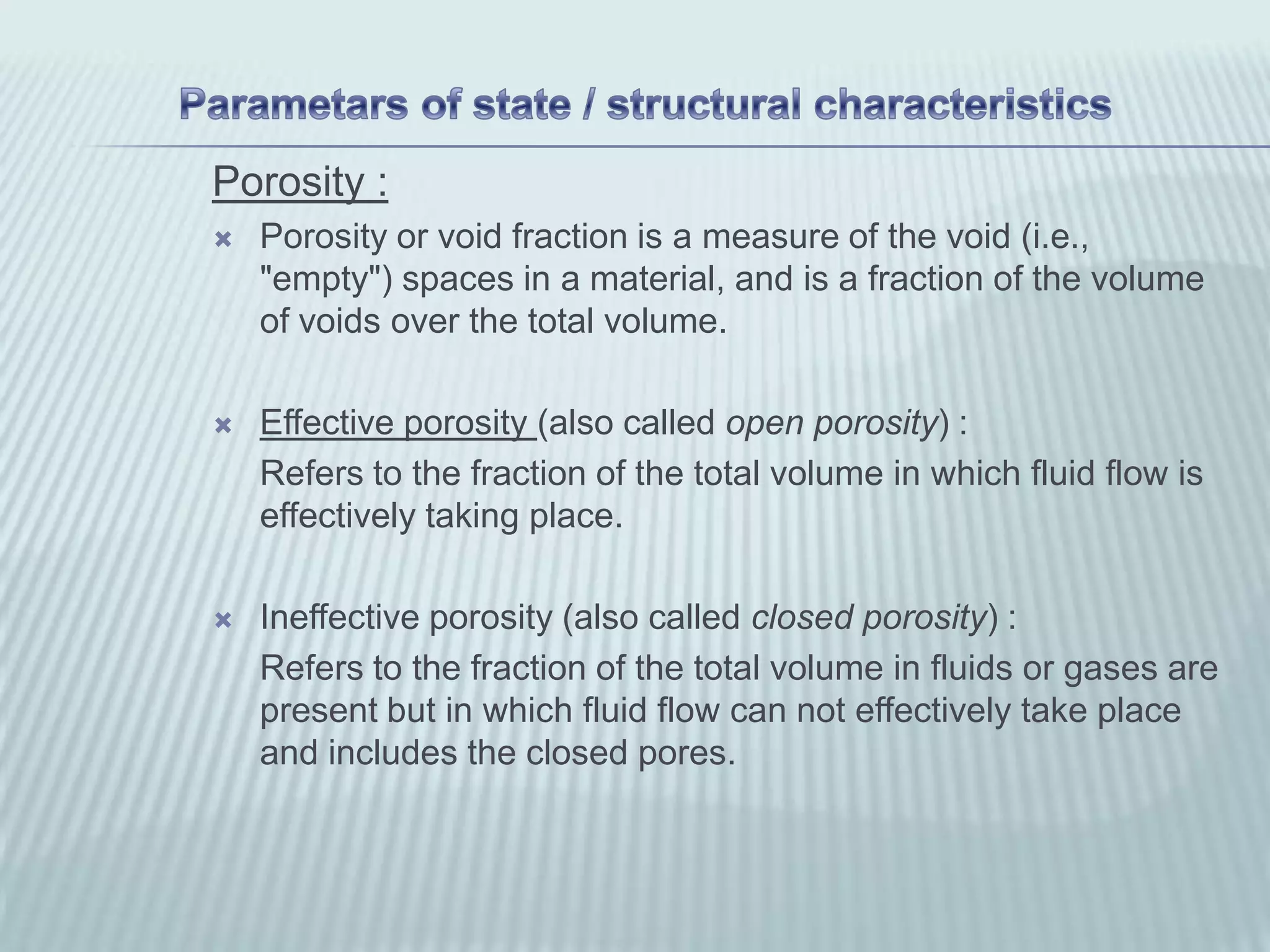 Parametars of state / structural characteristics

Porosity :

Porosity or void fraction is a measure of the void (i.e., "empty") spaces in a material, and is a fraction of the volume of voids over the total volume.

Effective porosity (also called open porosity) :

Refers to the fraction of the total volume in which fluid flow is effectively taking place.

Ineffective porosity (also called closed porosity) :

Refers to the fraction of the total volume in fluids or gases are present but in which fluid flow can not effectively take place and includes the closed pores.